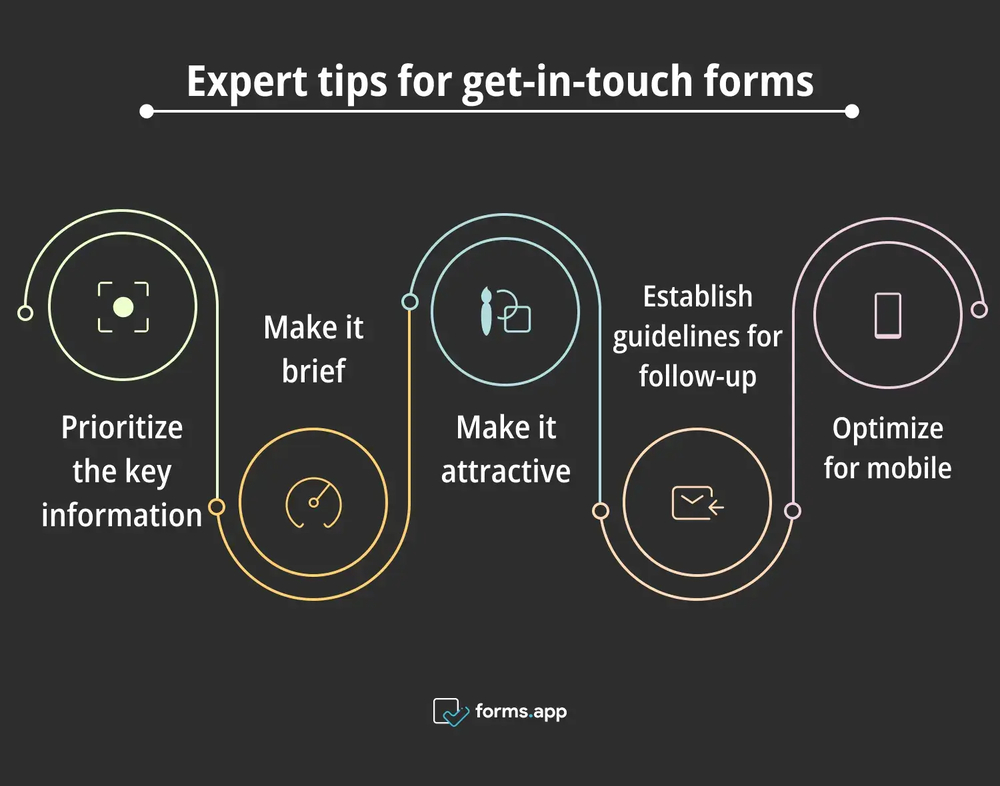 Expert tips for get-in-touch forms

Prioritize the key information

Make it brief

Make it attractive

Establish guidelines for follow-up

Optimize for mobile

forms.app